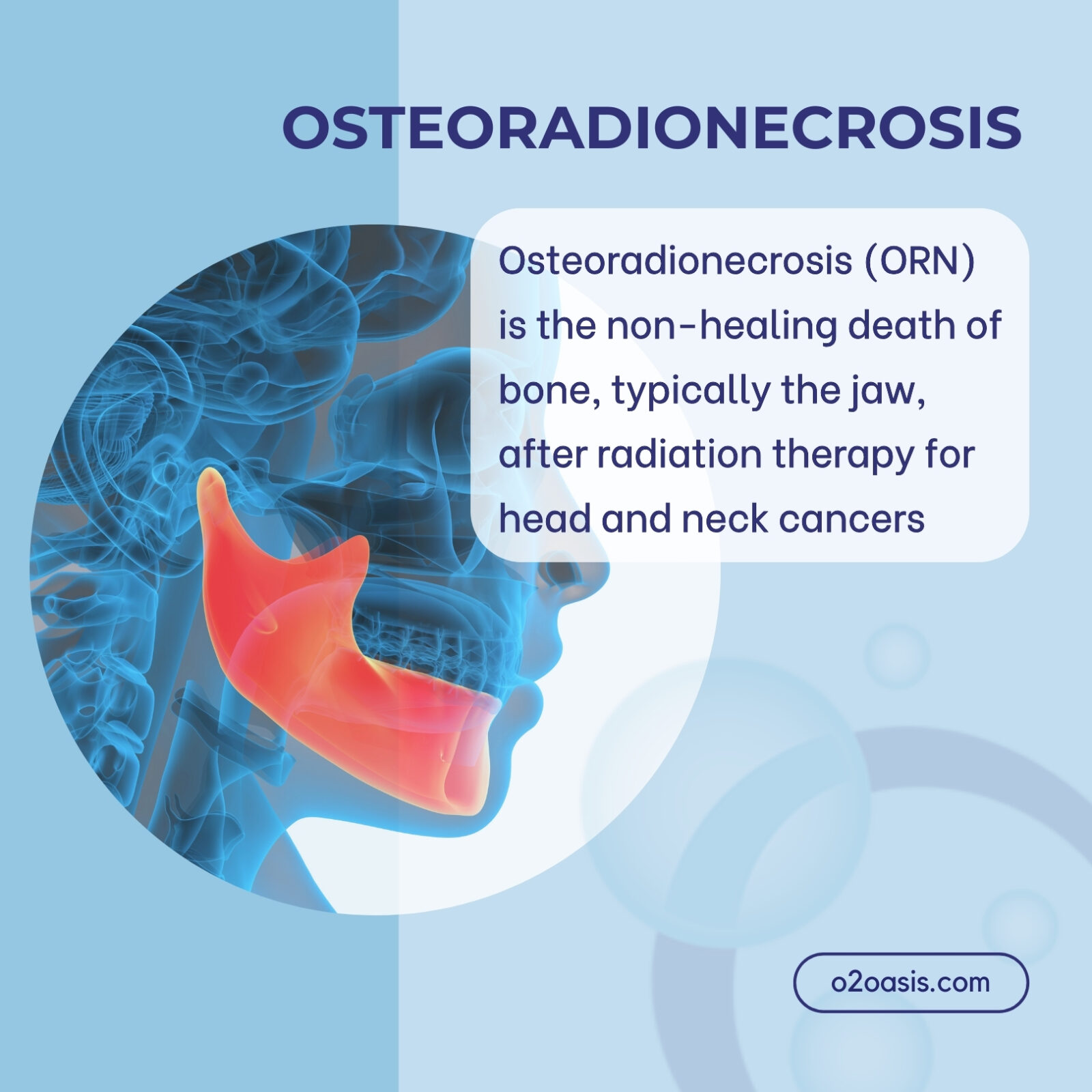 OSTEORADIONECROSIS

Osteoradionecrosis (ORN) is the non-healing death of bone, typically the jaw, after radiation therapy for head and neck cancers

o2oasis.com